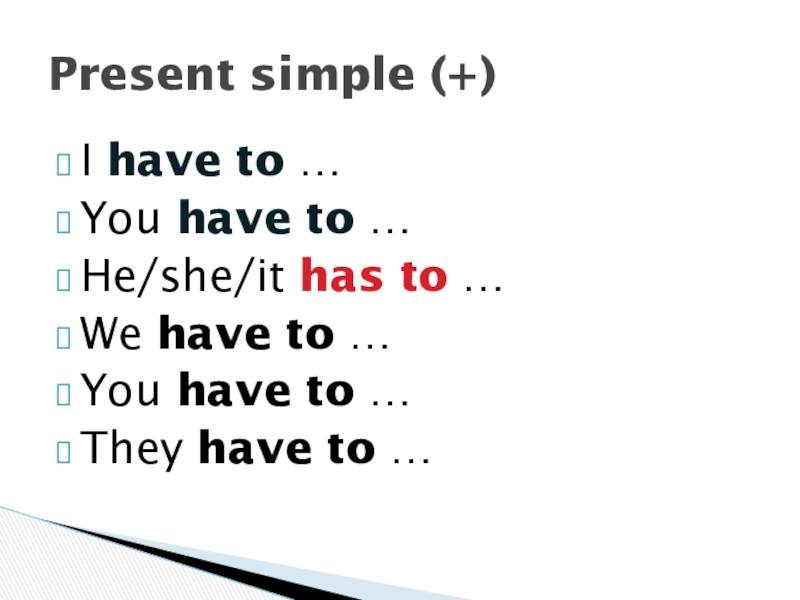 Present simple (+)

I have to …
You have to …
He/she/it has to …
We have to …
You have to …
They have to …